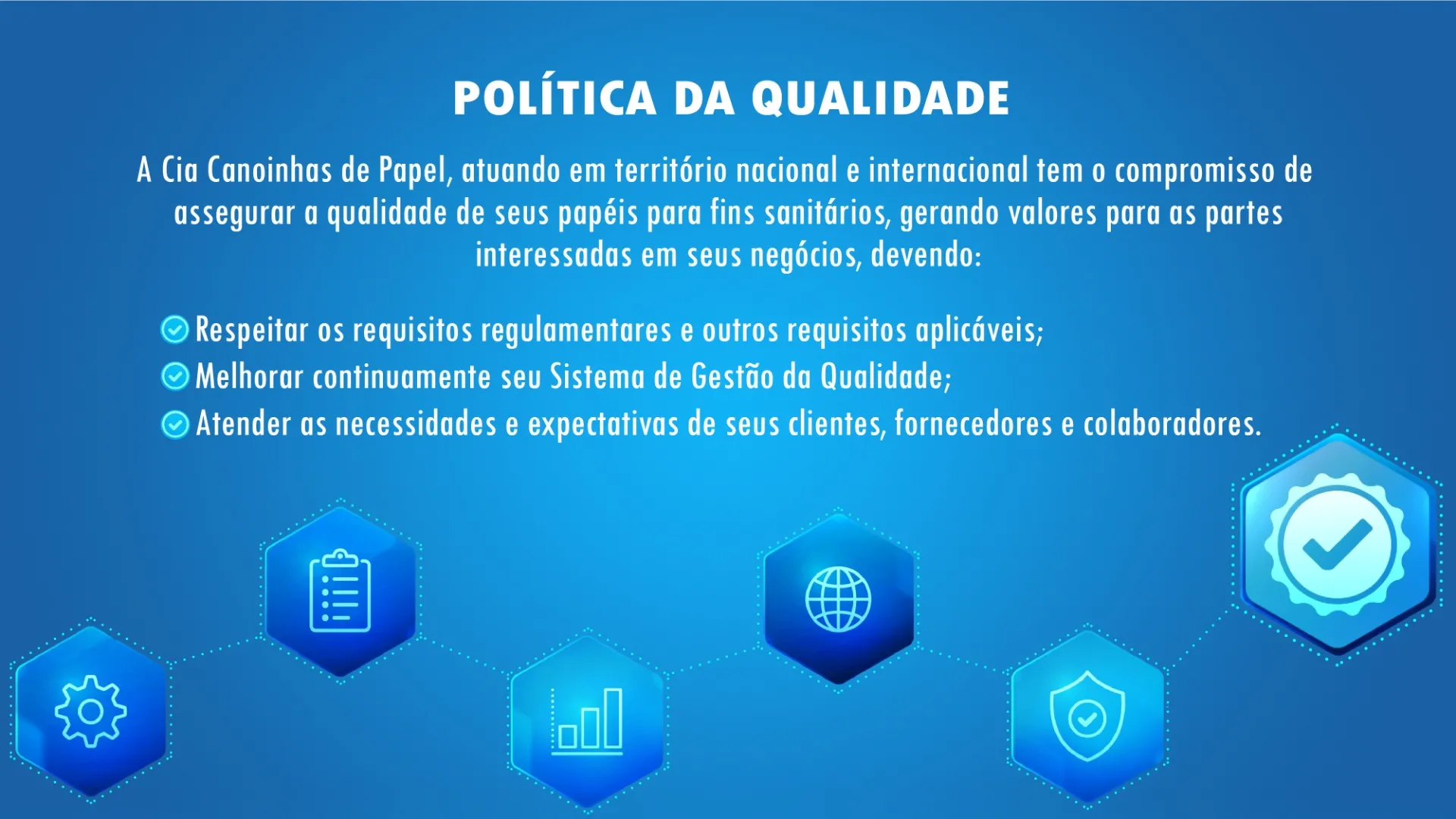 POLÍTICA DA QUALIDADE

A Cia Canoinhas de Papel, atuando em território nacional e internacional tem o compromisso de assegurar a qualidade de seus papéis para fins sanitários, gerando valores para as partes interessadas em seus negócios, devendo:

Respeitar os requisitos regulamentares e outros requisitos aplicáveis;
Melhorar continuamente seu Sistema de Gestão da Qualidade;
Atender as necessidades e expectativas de seus clientes, fornecedores e colaboradores.